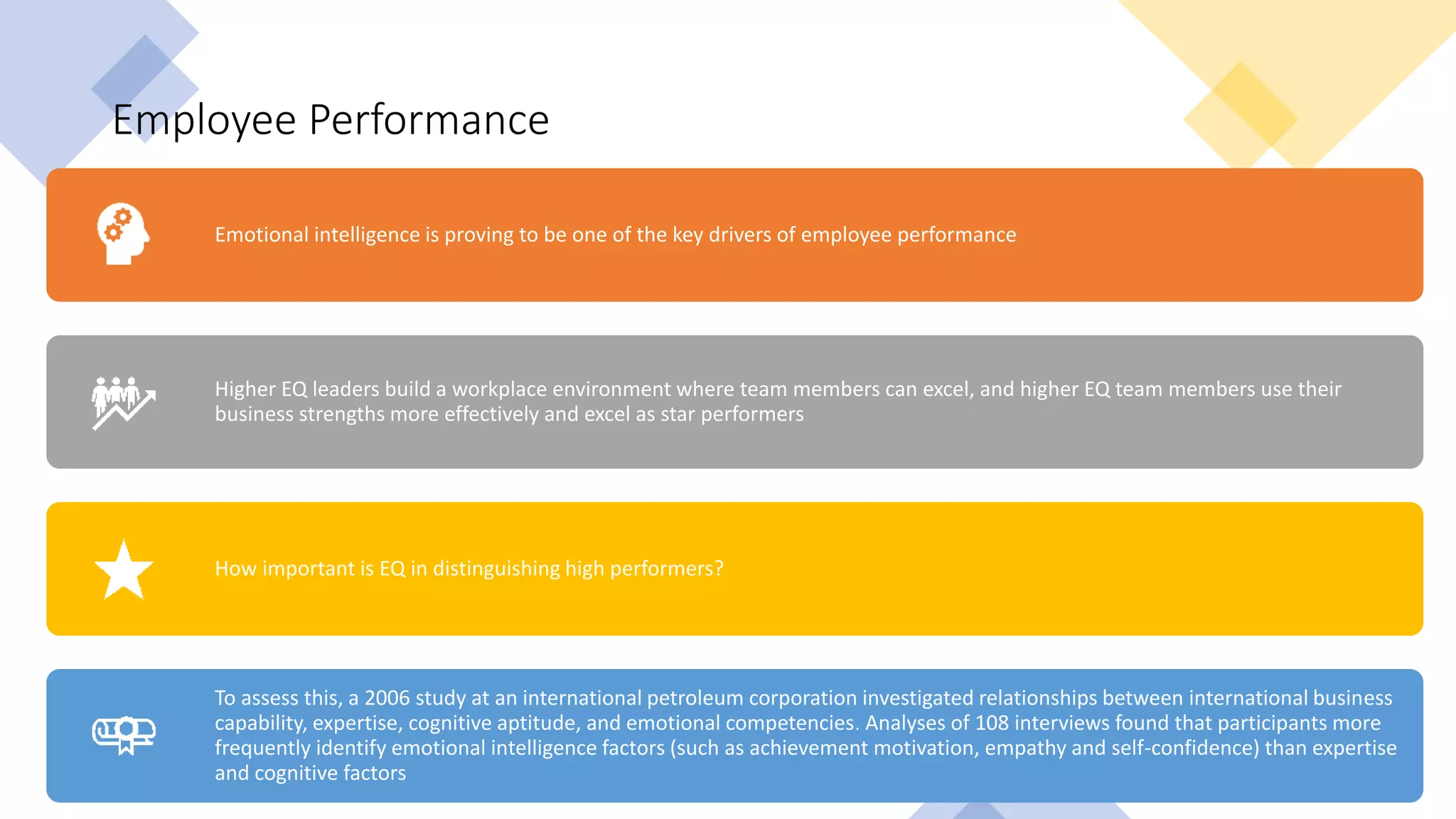 Employee Performance

Emotional intelligence is proving to be one of the key drivers of employee performance

Higher EQ leaders build a workplace environment where team members can excel, and higher EQ team members use their business strengths more effectively and excel as star performers

How important is EQ in distinguishing high performers?

To assess this, a 2006 study at an international petroleum corporation investigated relationships between international business capability, expertise, cognitive aptitude, and emotional competencies. Analyses of 108 interviews found that participants more frequently identify emotional intelligence factors (such as achievement motivation, empathy and self-confidence) than expertise and cognitive factors